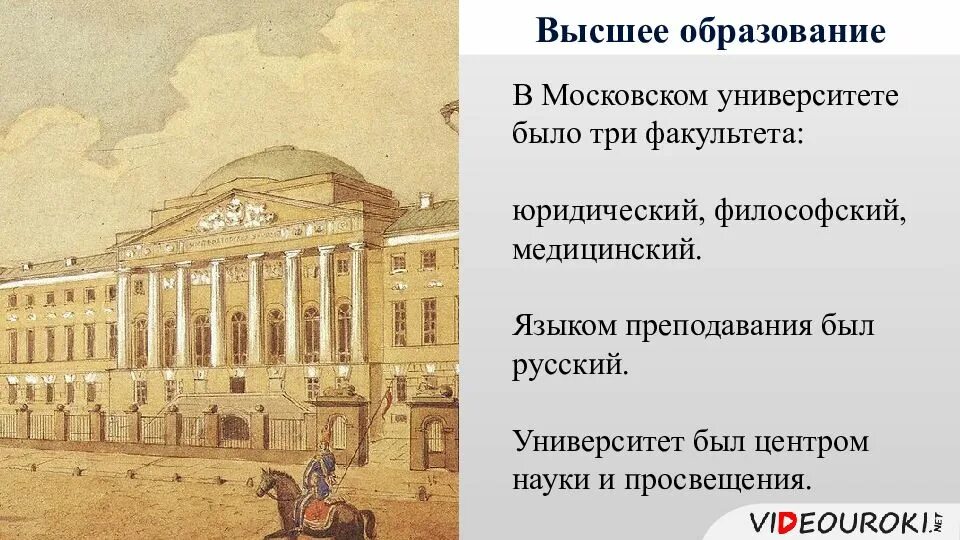 Высшее образование

В Московском университете было три факультета:

юридический, философский, медицинский.

Языком преподавания был русский.

Университет был центром науки и просвещения.

VIDEOUROKI.NET